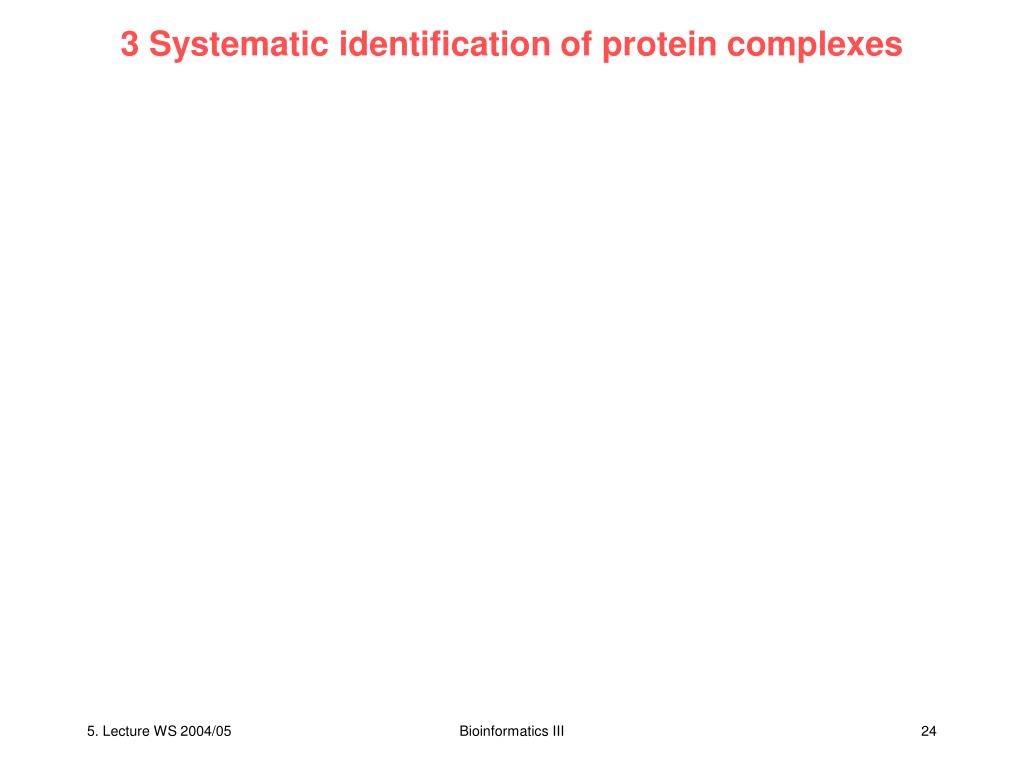 3 Systematic identification of protein complexes

5. Lecture WS 2004/05

Bioinformatics III

24